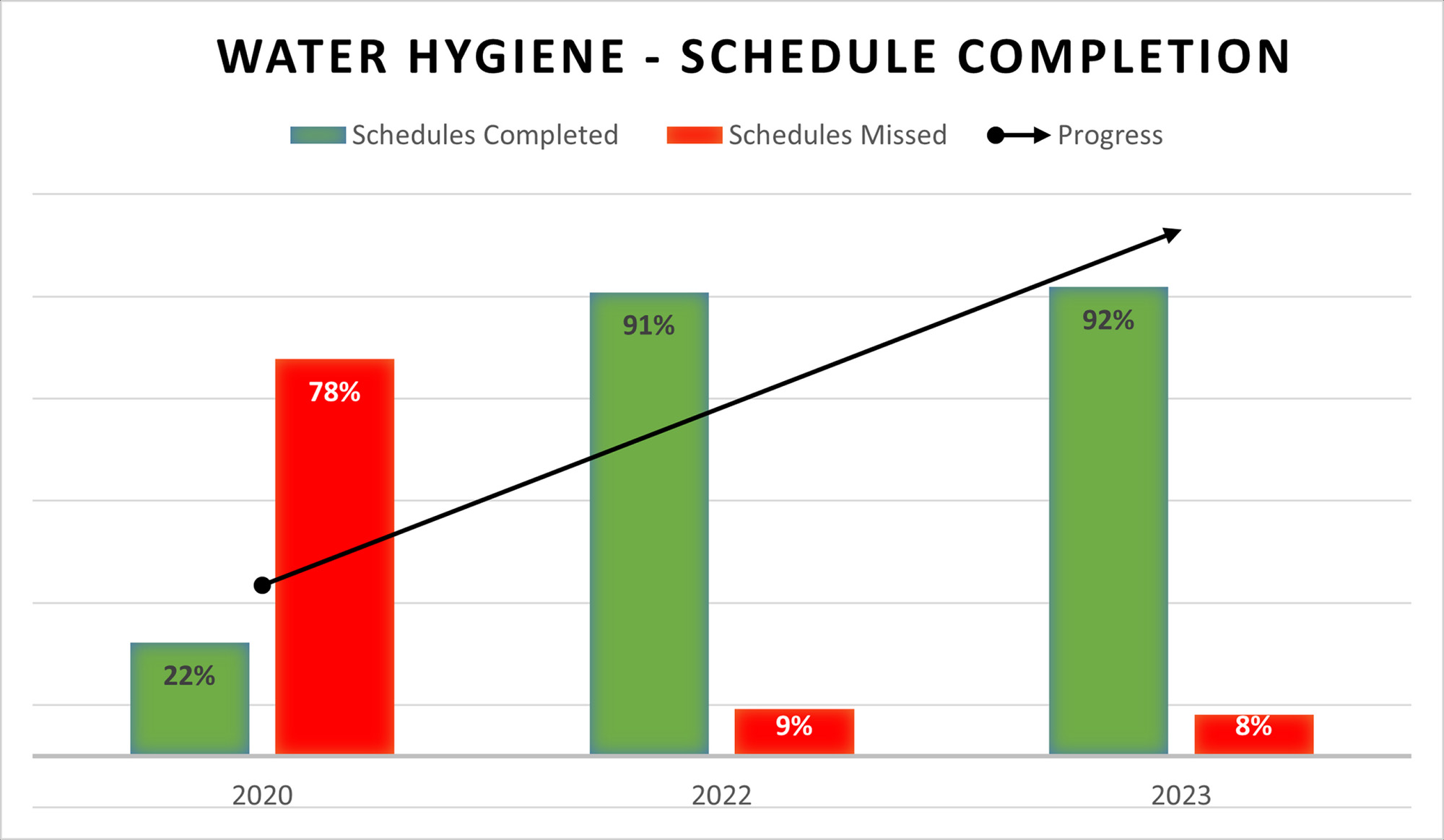 WATER HYGIENE - SCHEDULE COMPLETION

Schedules Completed Schedules Missed Progress

22%
78%
91%
9%
92%
8%

2020
2022
2023